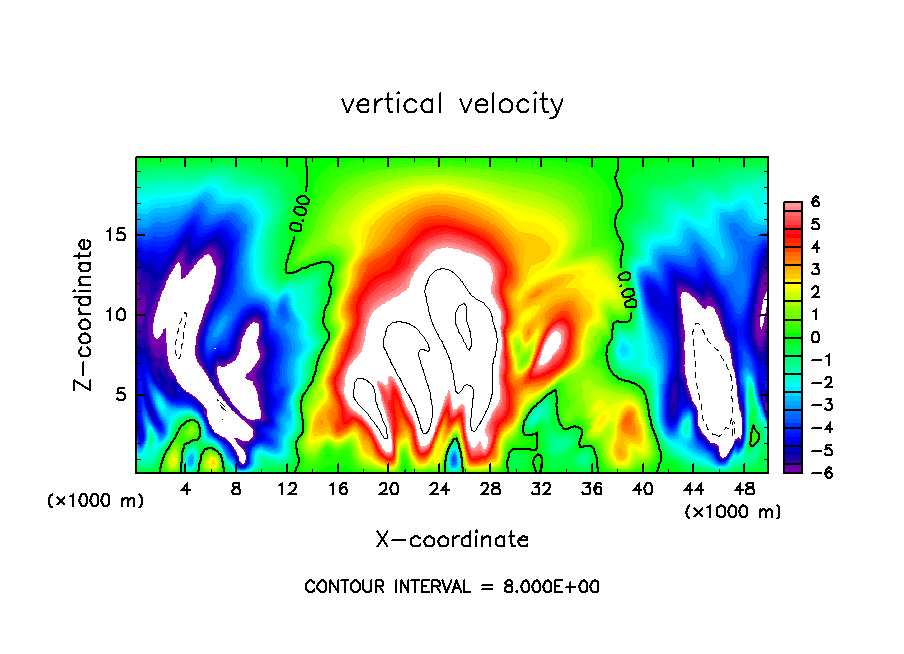 vertical velocity

Z-coordinate

15
10
5

0.00
0.00

6
5
4
3
2
1
0
−1
−2
−3
−4
−5
−6

(×1000 m) 4 8 12 16 20 24 28 32 36 40 44 48
(×1000 m)

X-coordinate

CONTOUR INTERVAL = 8.000E+00